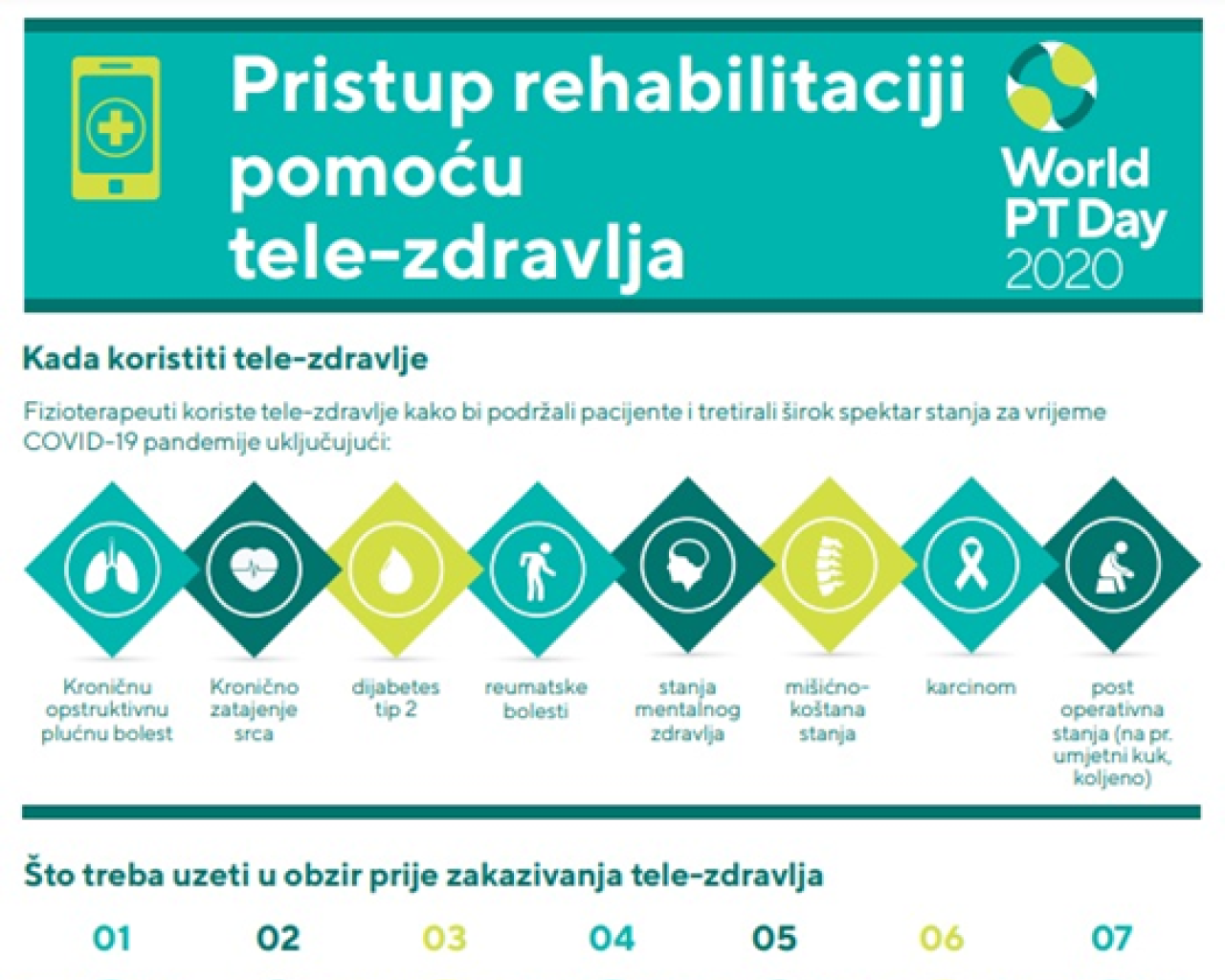 Pristup rehabilitaciji pomoću tele-zdravlja

World PT Day 2020

Kada koristiti tele-zdravlje

Fizioterapeuti koriste tele-zdravlje kako bi podržali pacijente i tretirali širok spektar stanja za vrijeme COVID-19 pandemije uključujući:

Kroničnu opstruktivnu plućnu bolest

Kronično zatajenje srca

dijabetes tip 2

reumatske bolesti

stanja mentalnog zdravlja

mišićno-koštana stanja

karcinom

post operativna stanja (na pr. umjetni kuk, koljeno)

Što treba uzeti u obzir prije zakazivanja tele-zdravlja

01 02 03 04 05 06 07